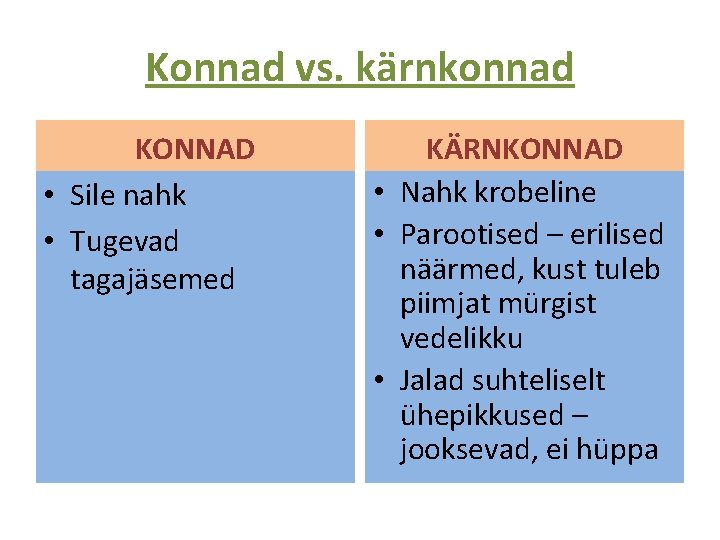 Konnad vs. kärnkonnad

KONNAD

• Sile nahk
• Tugevad tagajäsemed

KÄRNKONNAD

• Nahk krobeline
• Parootised – erilised näärmed, kust tuleb piimjat mürgist vedelikku
• Jalad suhteliselt ühepikkused – jooksevad, ei hüppa